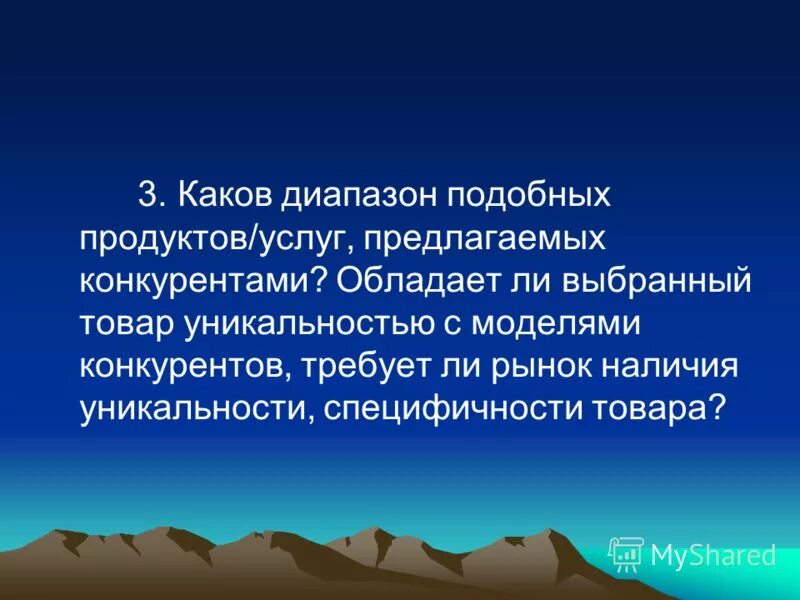 3. Каков диапазон подобных продуктов/услуг, предлагаемых конкурентами? Обладает ли выбранный товар уникальностью с моделями конкурентов, требует ли рынок наличия уникальности, специфичности товара?

MyShared